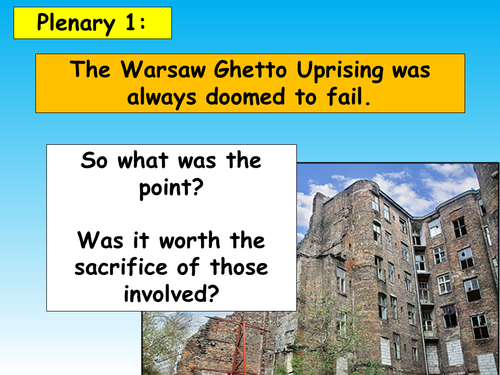 Plenary 1:

The Warsaw Ghetto Uprising was always doomed to fail.

So what was the point?

Was it worth the sacrifice of those involved?